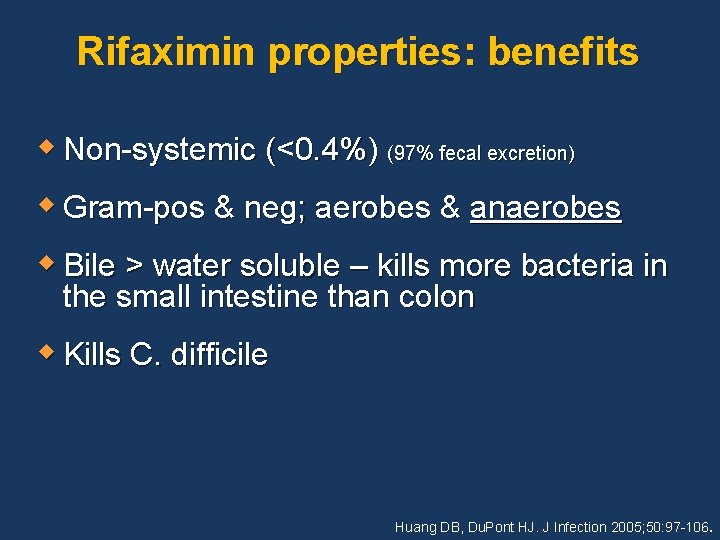 Rifaximin properties: benefits

◆ Non-systemic (<0.4%) (97% fecal excretion)

◆ Gram-pos & neg; aerobes & anaerobes

◆ Bile > water soluble – kills more bacteria in the small intestine than colon

◆ Kills C. difficile

Huang DB, DuPont HJ. J Infection 2005;50:97-106.